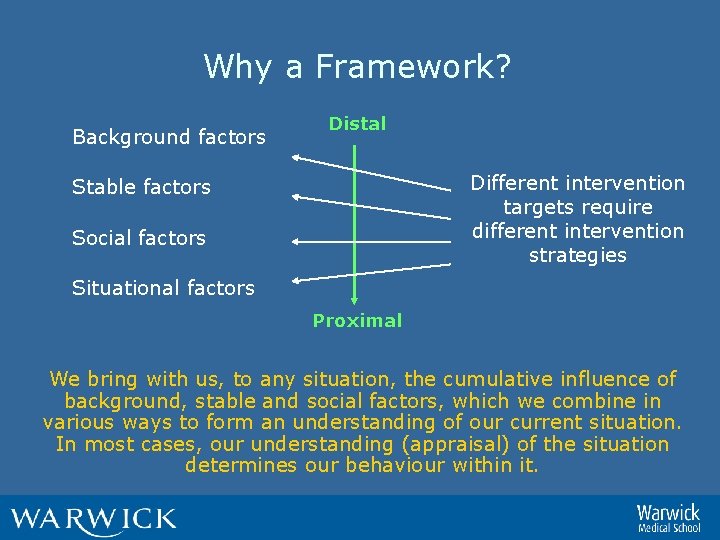 Why a Framework?

Background factors

Stable factors

Social factors

Situational factors

Distal

Proximal

Different intervention targets require different intervention strategies

We bring with us, to any situation, the cumulative influence of background, stable and social factors, which we combine in various ways to form an understanding of our current situation. In most cases, our understanding (appraisal) of the situation determines our behaviour within it.

WARWICK

Warwick Medical School